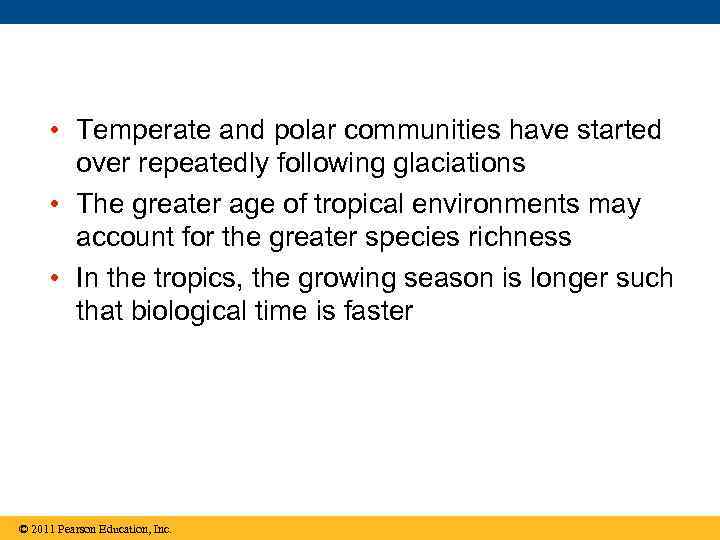 • Temperate and polar communities have started over repeatedly following glaciations

• The greater age of tropical environments may account for the greater species richness

• In the tropics, the growing season is longer such that biological time is faster

© 2011 Pearson Education, Inc.